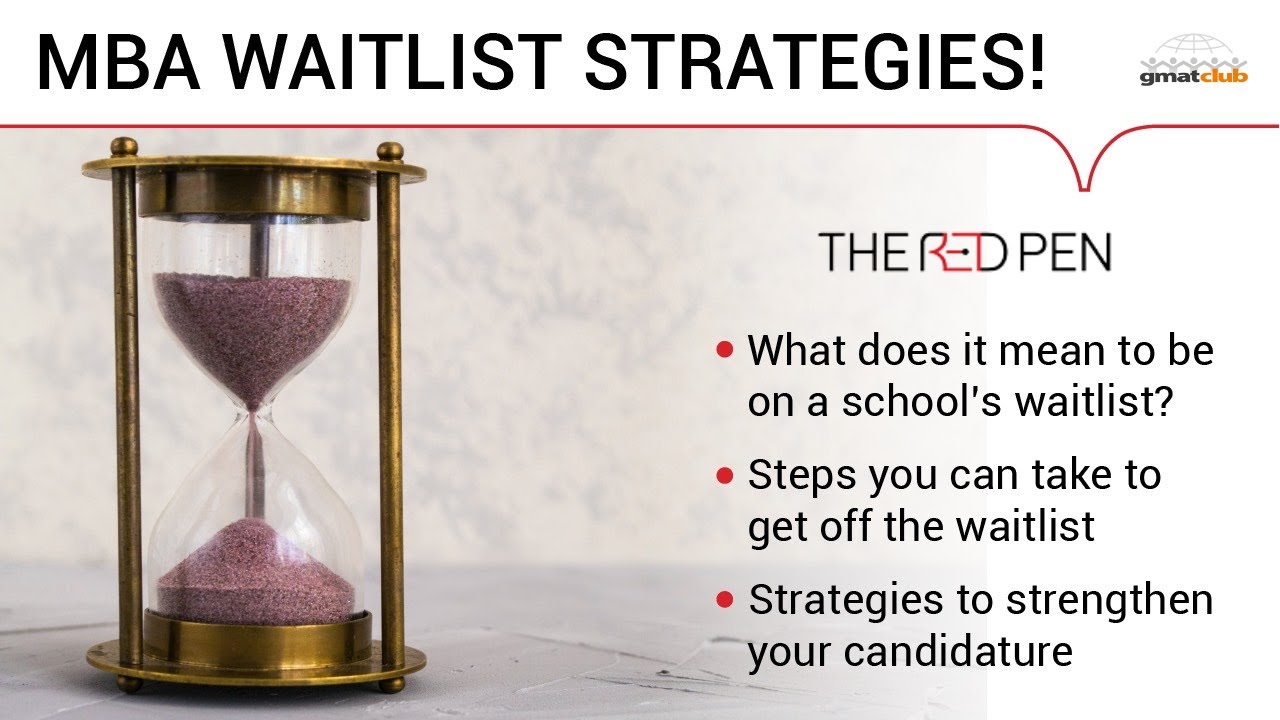 MBA WAITLIST STRATEGIES!

gmatclub

THE RED PEN

• What does it mean to be on a school's waitlist?

• Steps you can take to get off the waitlist

• Strategies to strengthen your candidature